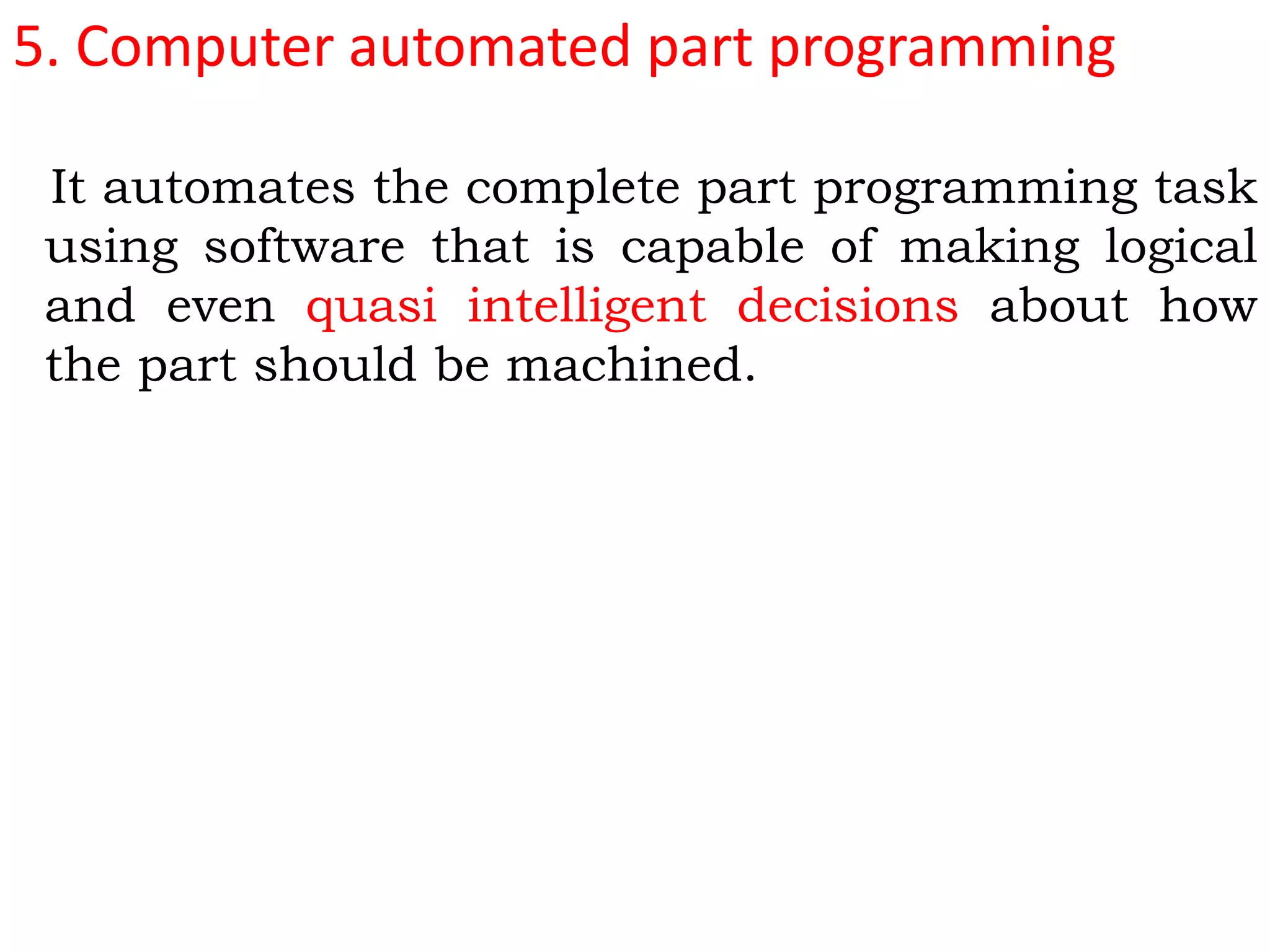 5. Computer automated part programming

It automates the complete part programming task using software that is capable of making logical and even quasi intelligent decisions about how the part should be machined.